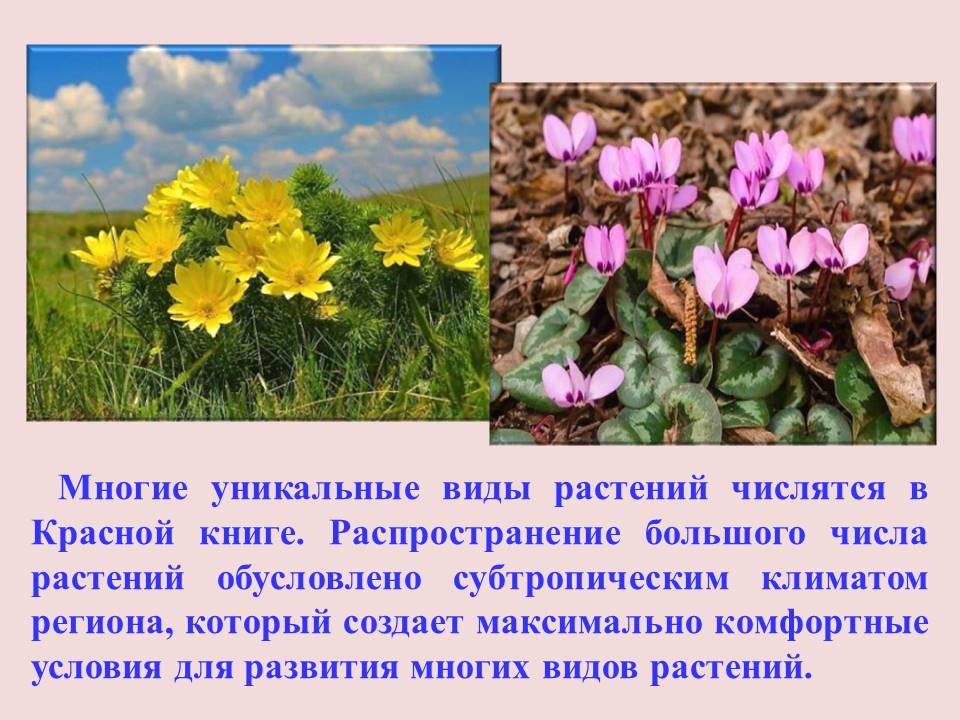 Многие уникальные виды растений числятся в Красной книге. Распространение большого числа растений обусловлено субтропическим климатом региона, который создает максимально комфортные условия для развития многих видов растений.